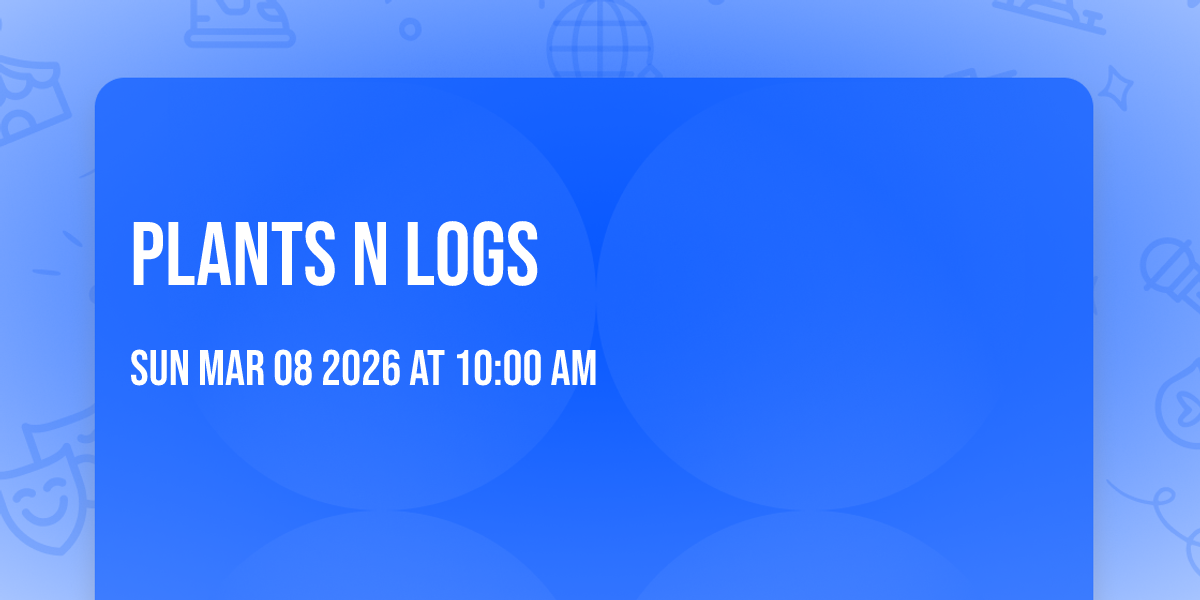 PLANTS N LOGS

SUN MAR 08 2026 AT 10:00 AM